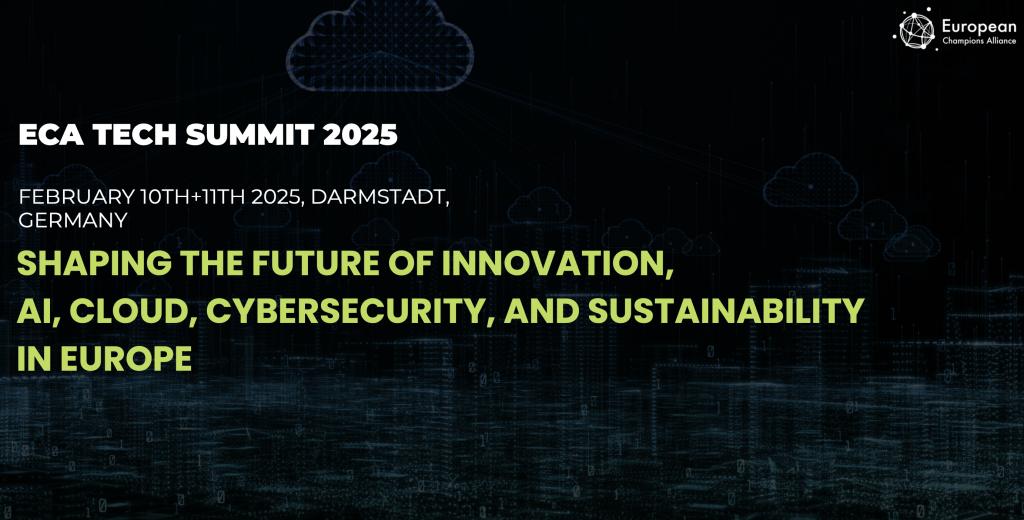 European
Champions Alliance

ECA TECH SUMMIT 2025

FEBRUARY 10TH+11TH 2025, DARMSTADT, GERMANY

SHAPING THE FUTURE OF INNOVATION, AI, CLOUD, CYBERSECURITY, AND SUSTAINABILITY IN EUROPE